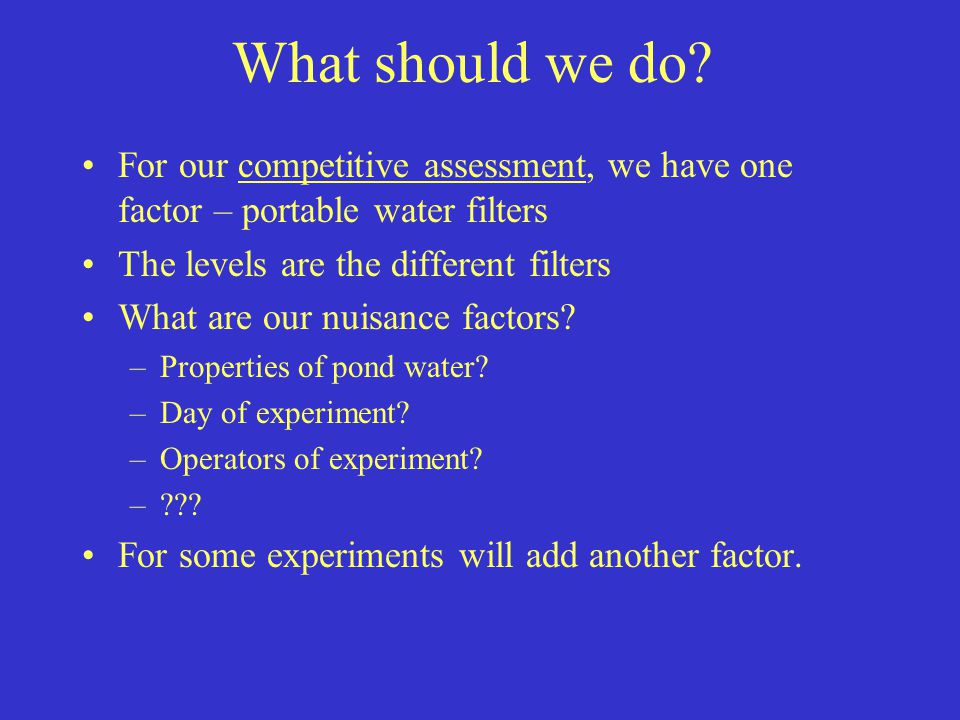 What should we do?

• For our competitive assessment, we have one factor – portable water filters

• The levels are the different filters

• What are our nuisance factors?

– Properties of pond water?

– Day of experiment?

– Operators of experiment?

– ???

• For some experiments will add another factor.